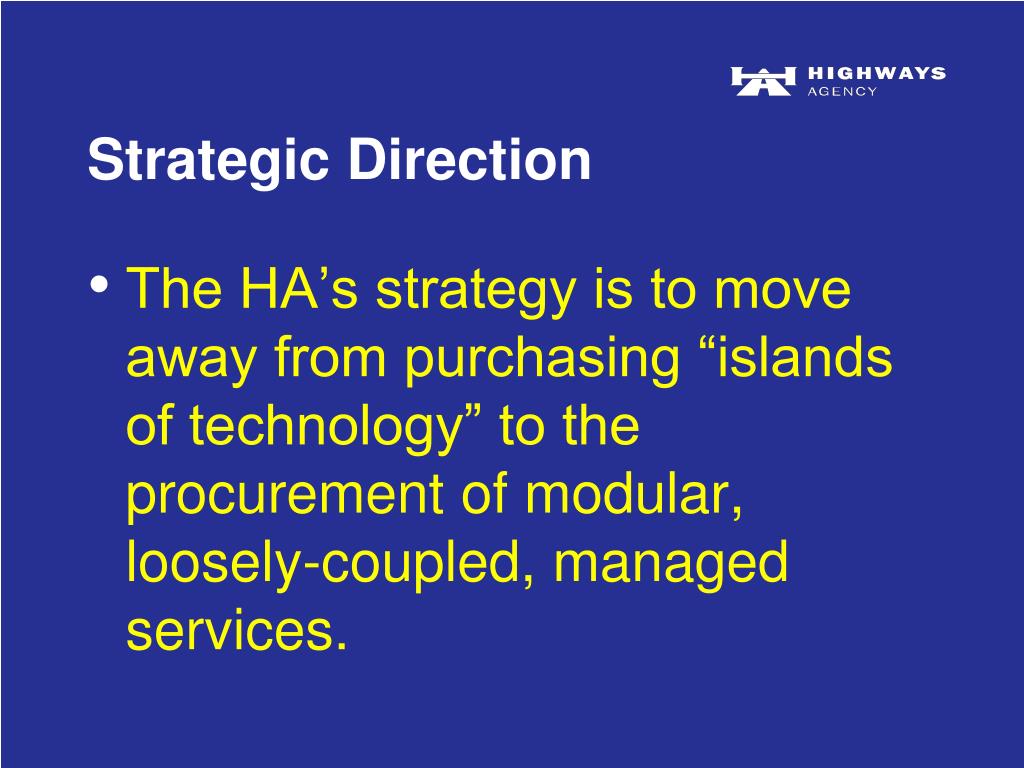 HIGHWAYS
AGENCY

Strategic Direction

• The HA’s strategy is to move away from purchasing “islands of technology” to the procurement of modular, loosely-coupled, managed services.